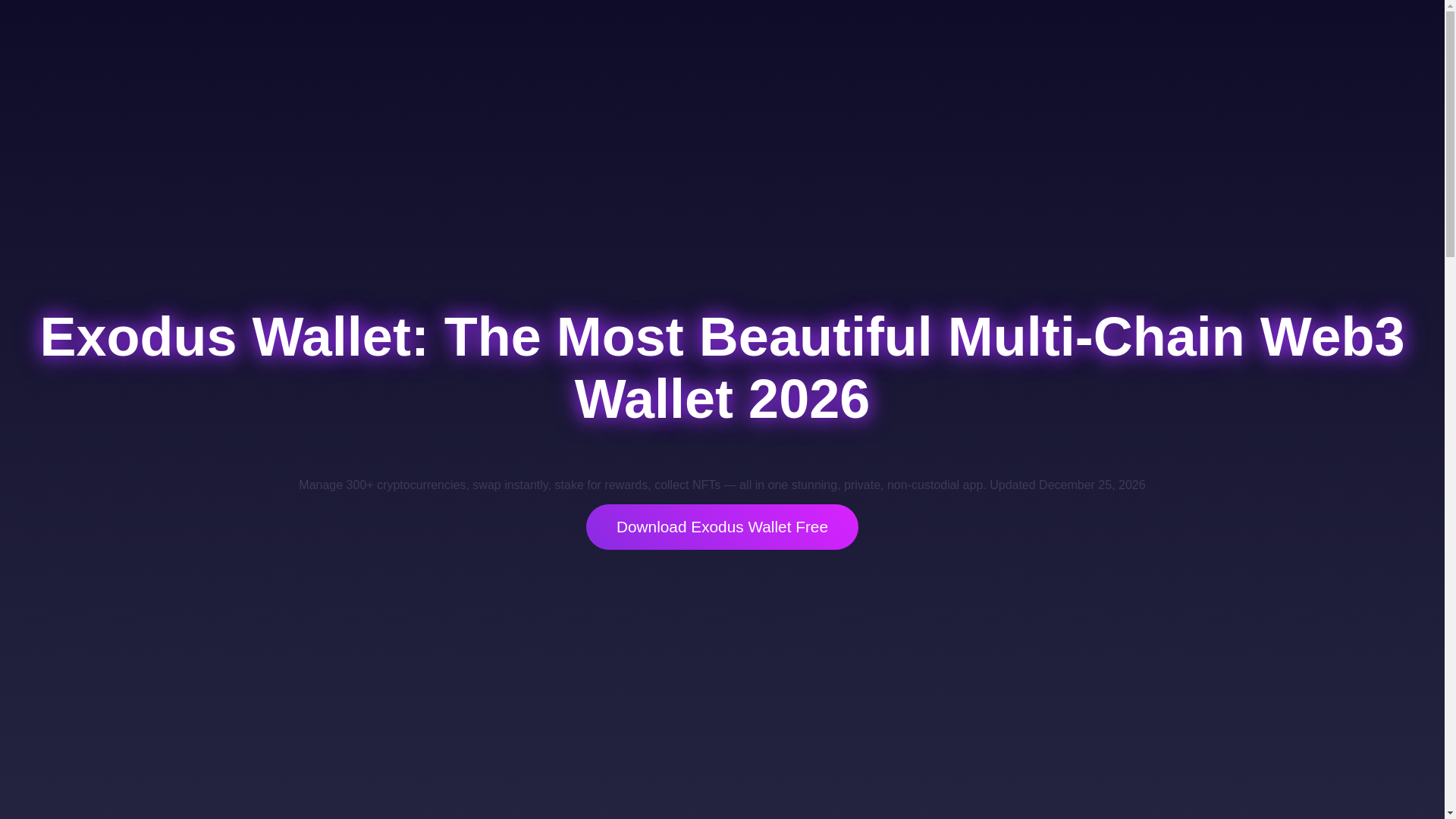 Exodus Wallet: The Most Beautiful Multi-Chain Web3 Wallet 2026

Manage 300+ cryptocurrencies, swap instantly, stake for rewards, collect NFTs — all in one stunning, private, non-custodial app. Updated December 25, 2026

Download Exodus Wallet Free